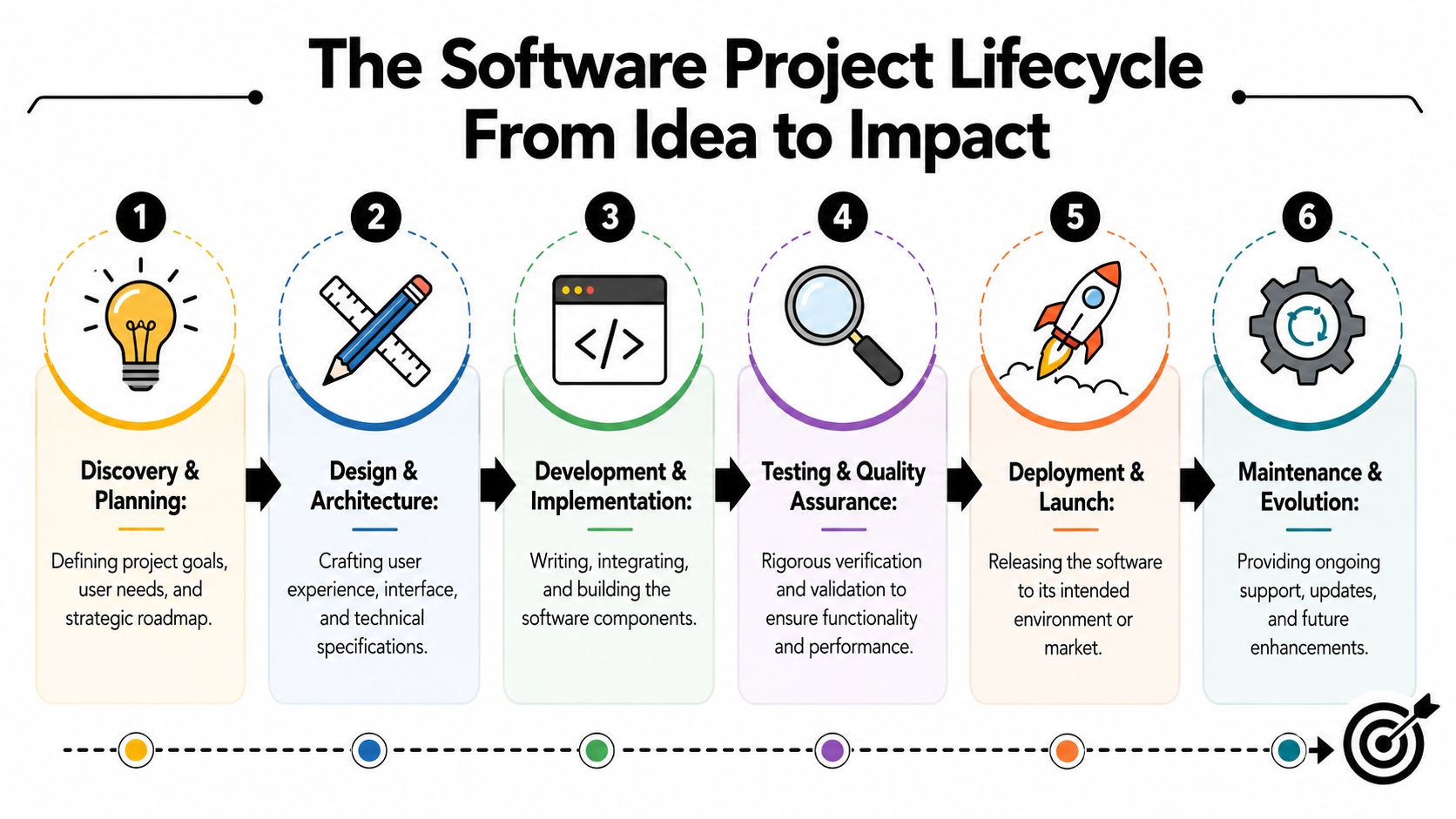 The Software Project Lifecycle
From Idea to Impact

1

Discovery & Planning:

Defining project goals, user needs, and strategic roadmap.

2

Design & Architecture:

Crafting user experience, interface, and technical specifications.

3

</>

Development & Implementation:

Writing, integrating, and building the software components.

4

Testing & Quality Assurance:

Rigorous verification and validation to ensure functionality and performance.

5

Deployment & Launch:

Releasing the software to its intended environment or market.

6

Maintenance & Evolution:

Providing ongoing support, updates, and future enhancements.